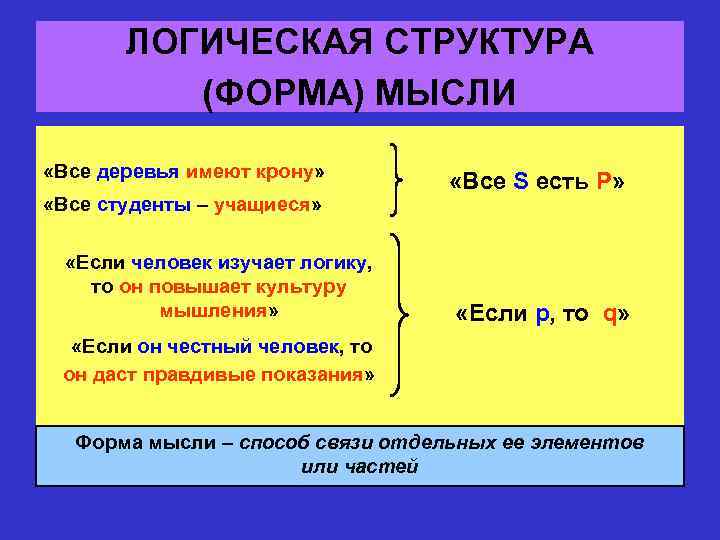 ЛОГИЧЕСКАЯ СТРУКТУРА (ФОРМА) МЫСЛИ

«Все деревья имеют крону»

«Все студенты – учащиеся»

«Все S есть P»

«Если человек изучает логику, то он повышает культуру мышления»

«Если он честный человек, то он даст правдивые показания»

«Если p, то q»

Форма мысли – способ связи отдельных ее элементов или частей